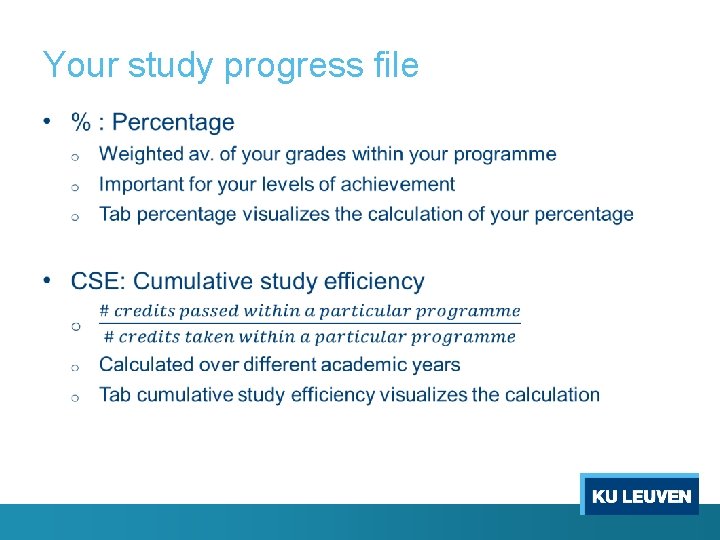 Your study progress file

• % : Percentage
  ○ Weighted av. of your grades within your programme
  ○ Important for your levels of achievement
  ○ Tab percentage visualizes the calculation of your percentage

• CSE: Cumulative study efficiency
  ○ $\frac{\#\ credits\ passed\ within\ a\ particular\ programme}{\#\ credits\ taken\ within\ a\ particular\ programme}$
  ○ Calculated over different academic years
  ○ Tab cumulative study efficiency visualizes the calculation

KU LEUVEN